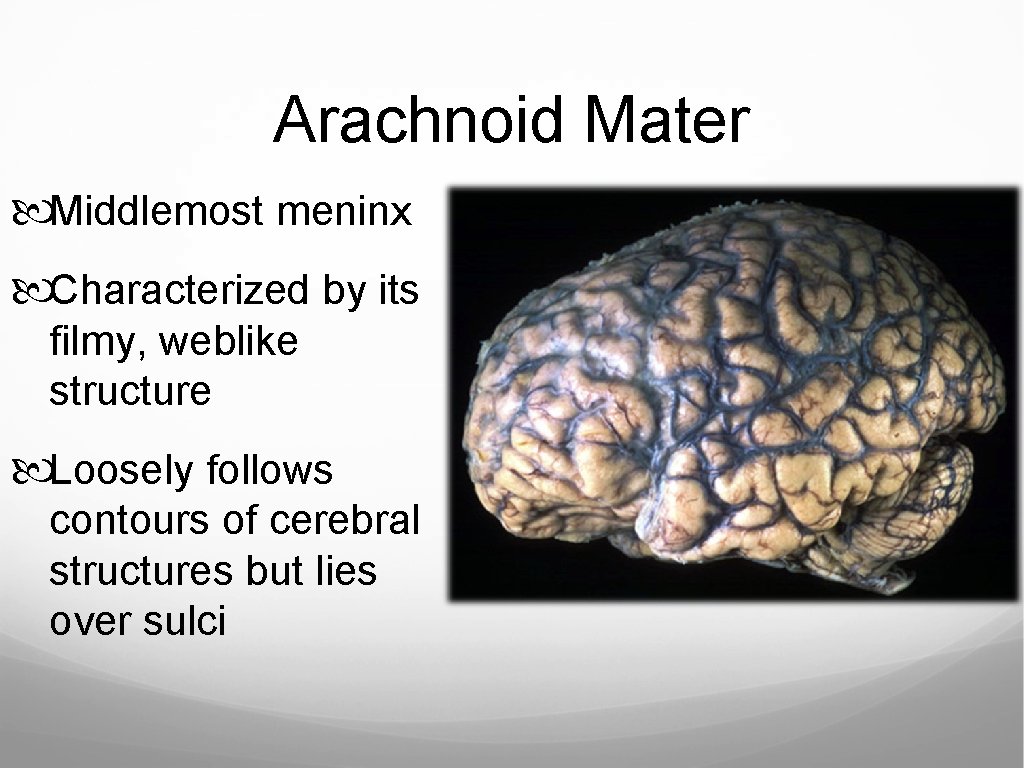 Arachnoid Mater

Middlemost meninx

Characterized by its filmy, weblike structure

Loosely follows contours of cerebral structures but lies over sulci